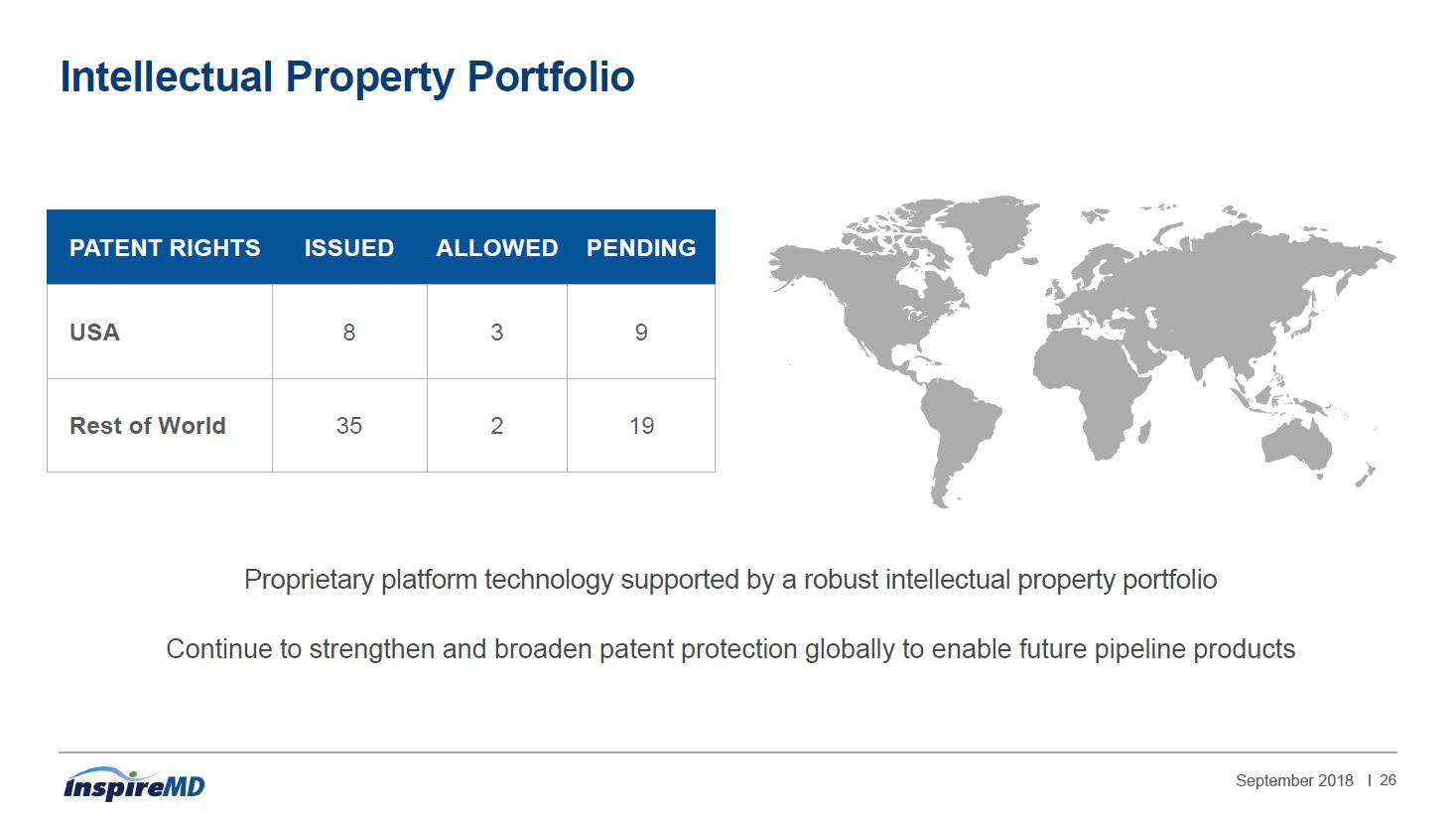 Intellectual Property Portfolio

| PATENT RIGHTS | ISSUED | ALLOWED | PENDING |
|---|---|---|---|
| USA | 8 | 3 | 9 |
| Rest of World | 35 | 2 | 19 |

Proprietary platform technology supported by a robust intellectual property portfolio

Continue to strengthen and broaden patent protection globally to enable future pipeline products

InspireMD

September 2018 I 26